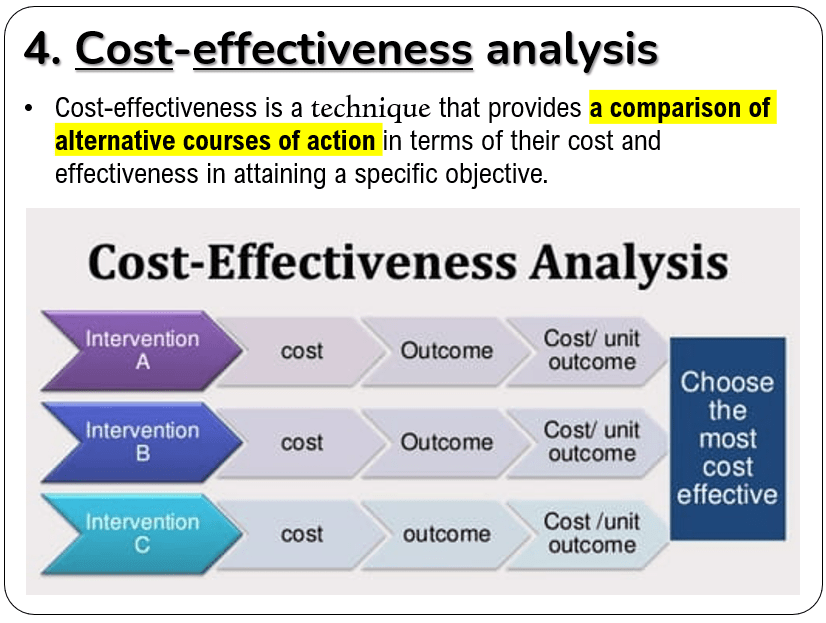 4. Cost-effectiveness analysis

• Cost-effectiveness is a technique that provides a comparison of alternative courses of action in terms of their cost and effectiveness in attaining a specific objective.

Cost-Effectiveness Analysis

Intervention A
cost
Outcome
Cost/ unit outcome

Intervention B
cost
Outcome
Cost/ unit outcome

Intervention C
cost
outcome
Cost /unit outcome

Choose the most cost effective